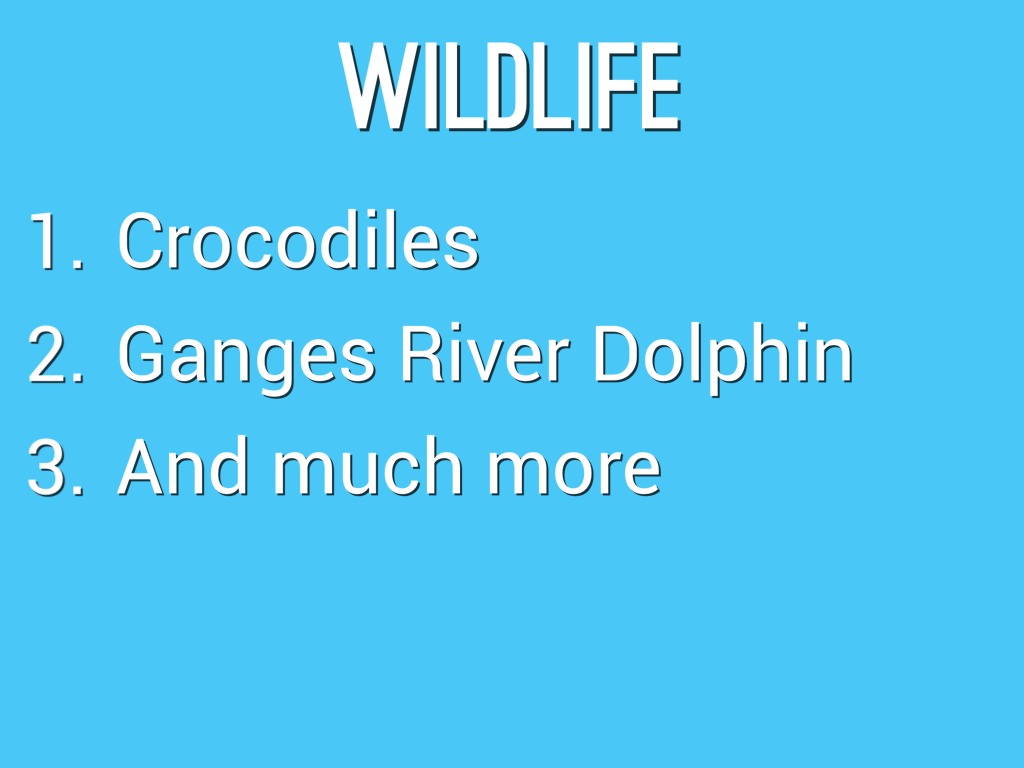 WILDLIFE

1. Crocodiles
2. Ganges River Dolphin
3. And much more